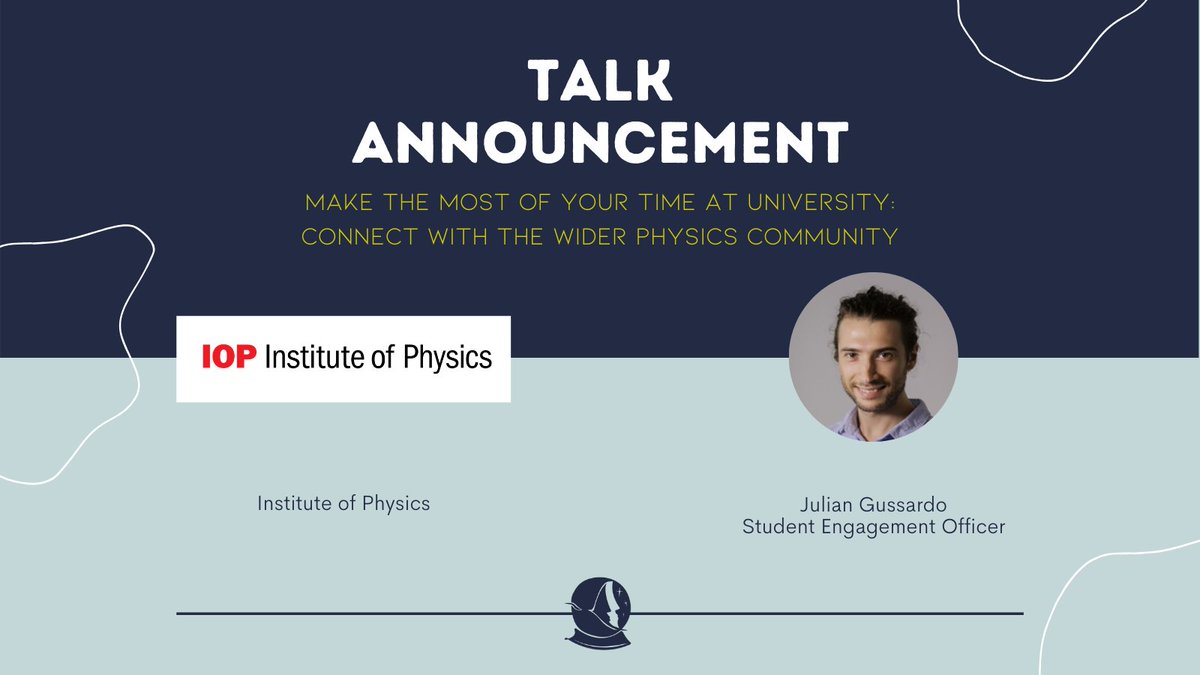 TALK ANNOUNCEMENT

MAKE THE MOST OF YOUR TIME AT UNIVERSITY: CONNECT WITH THE WIDER PHYSICS COMMUNITY

IOP Institute of Physics

Institute of Physics

Julian Gussardo
Student Engagement Officer